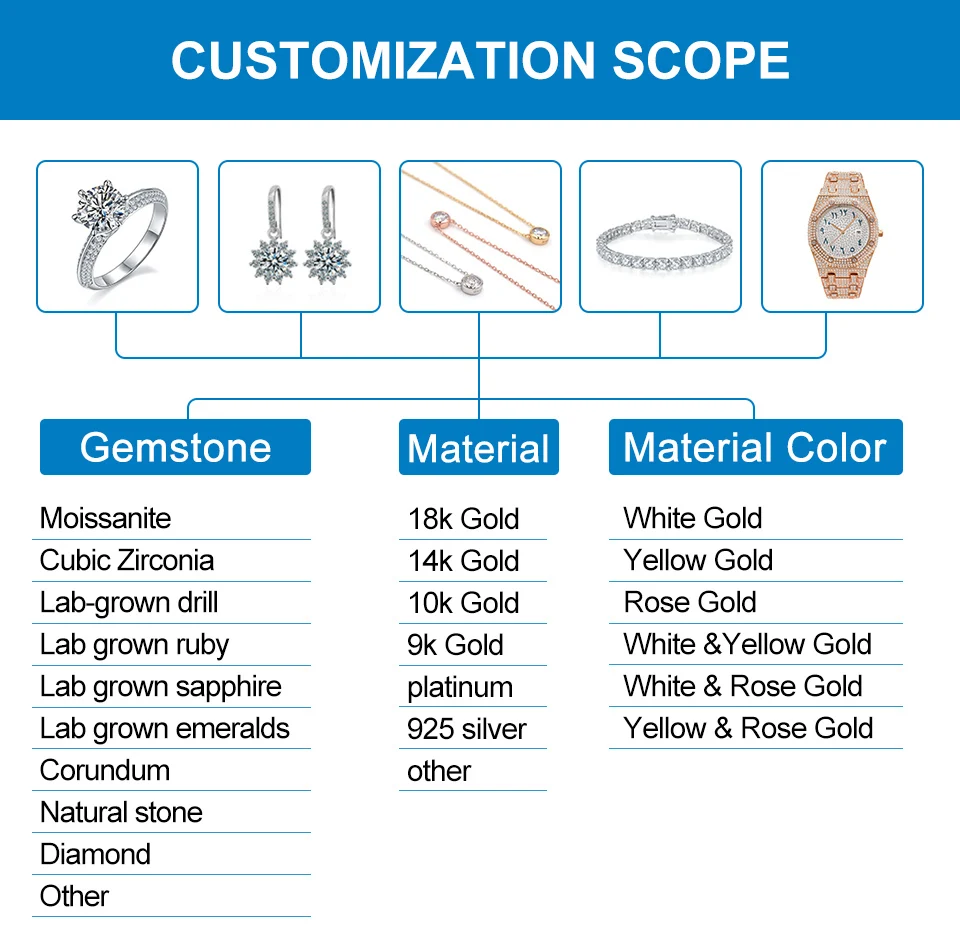 CUSTOMIZATION SCOPE

Gemstone

Moissanite
Cubic Zirconia
Lab-grown drill
Lab grown ruby
Lab grown sapphire
Lab grown emeralds
Corundum
Natural stone
Diamond
Other

Material

18k Gold
14k Gold
10k Gold
9k Gold
platinum
925 silver
other

Material Color

White Gold
Yellow Gold
Rose Gold
White &Yellow Gold
White & Rose Gold
Yellow & Rose Gold